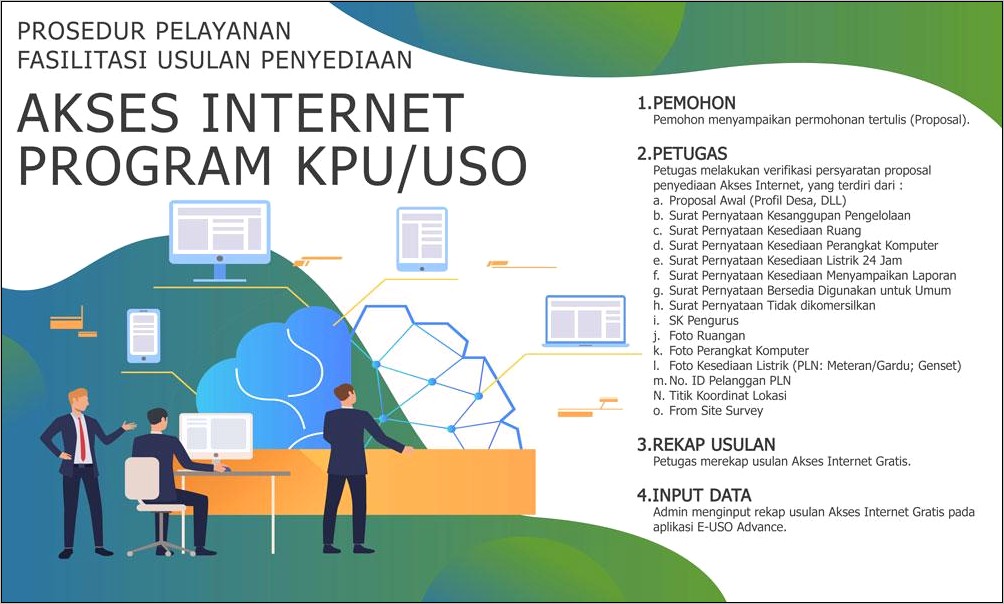 PROSEDUR PELAYANAN
FASILITASI USULAN PENYEDIAAN

AKSES INTERNET
PROGRAM KPU/USO

1.PEMOHON
Pemohon menyampaikan permohonan tertulis (Proposal).

2.PETUGAS
Petugas melakukan verifikasi persyaratan proposal penyediaan Akses Internet, yang terdiri dari :
a. Proposal Awal (Profil Desa, DLL)
b. Surat Pernyataan Kesanggupan Pengelolaan
c. Surat Pernyataan Kesediaan Ruang
d. Surat Pernyataan Kesediaan Perangkat Komputer
e. Surat Pernyataan Kesediaan Listrik 24 Jam
f. Surat Pernyataan Kesediaan Menyampaikan Laporan
g. Surat Pernyataan Bersedia Digunakan untuk Umum
h. Surat Pernyataan Tidak dikomersilkan
i. SK Pengurus
j. Foto Ruangan
k. Foto Perangkat Komputer
l. Foto Kesediaan Listrik (PLN: Meteran/Gardu; Genset)
m. No. ID Pelanggan PLN
N. Titik Koordinat Lokasi
o. From Site Survey

3.REKAP USULAN
Petugas merekap usulan Akses Internet Gratis.

4.INPUT DATA
Admin menginput rekap usulan Akses Internet Gratis pada aplikasi E-USO Advance.